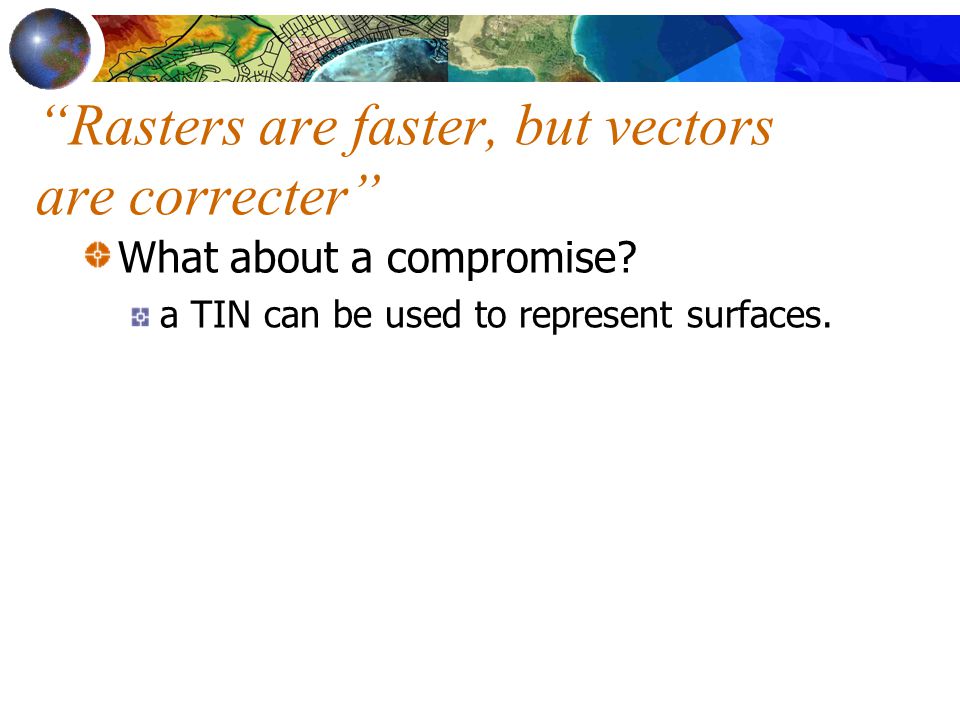 “Rasters are faster, but vectors are correcter”

What about a compromise?

a TIN can be used to represent surfaces.